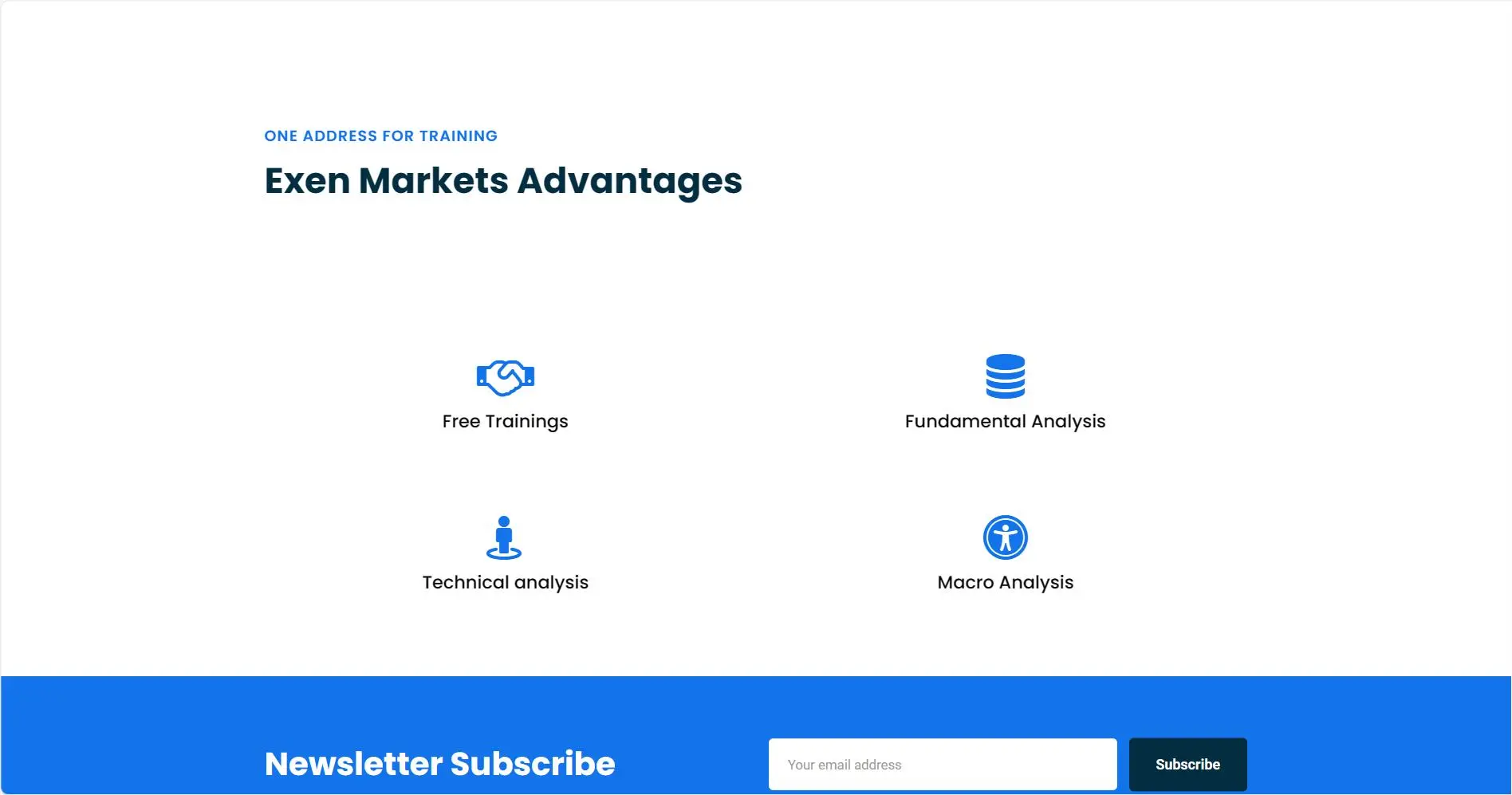 ONE ADDRESS FOR TRAINING

Exen Markets Advantages

Free Trainings

Fundamental Analysis

Technical analysis

Macro Analysis

Newsletter Subscribe

Your email address

Subscribe